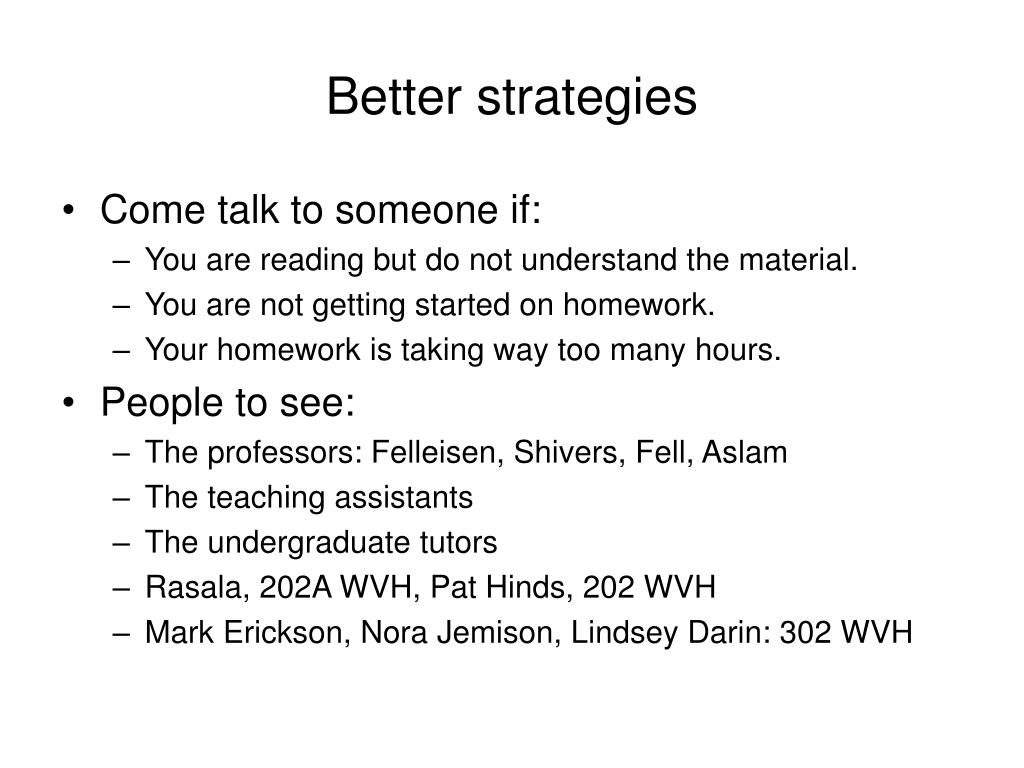 Better strategies

• Come talk to someone if:
– You are reading but do not understand the material.
– You are not getting started on homework.
– Your homework is taking way too many hours.

• People to see:
– The professors: Felleisen, Shivers, Fell, Aslam
– The teaching assistants
– The undergraduate tutors
– Rasala, 202A WVH, Pat Hinds, 202 WVH
– Mark Erickson, Nora Jemison, Lindsey Darin: 302 WVH